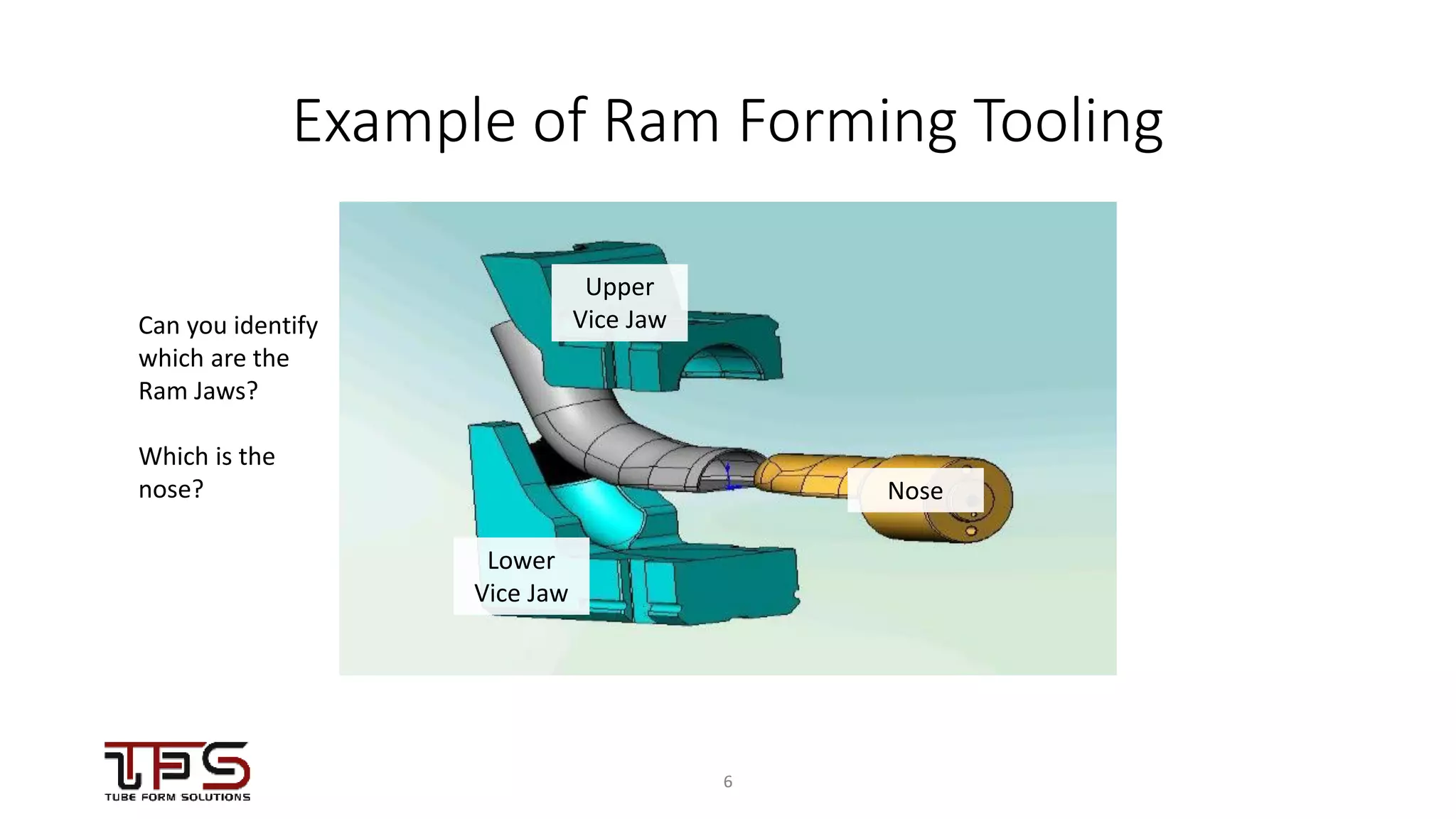 Example of Ram Forming Tooling

Can you identify which are the Ram Jaws?

Which is the nose?

Upper Vice Jaw

Nose

Lower Vice Jaw

TFS
TUBE FORM SOLUTIONS

6